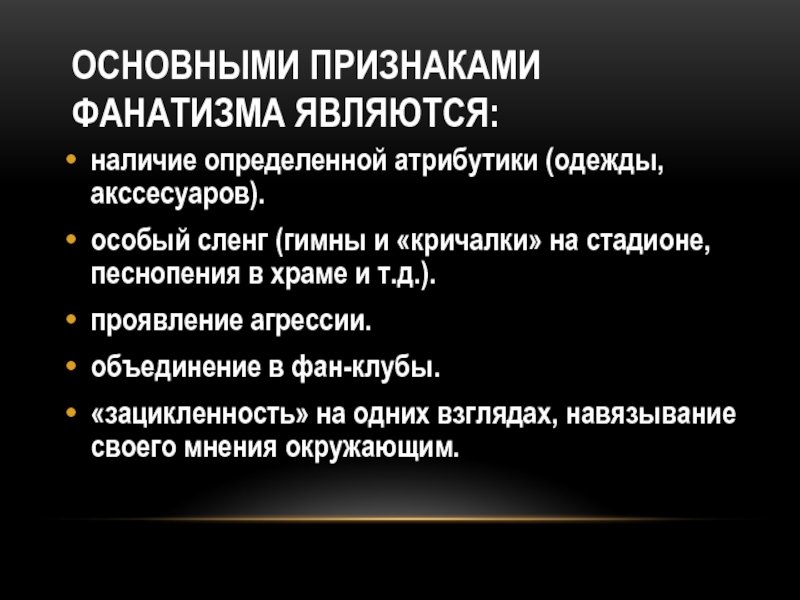 ОСНОВНЫМИ ПРИЗНАКАМИ ФАНАТИЗМА ЯВЛЯЮТСЯ:

• наличие определенной атрибутики (одежды, акссесуаров).

• особый сленг (гимны и «кричалки» на стадионе, песнопения в храме и т.д.).

• проявление агрессии.

• объединение в фан-клубы.

• «зацикленность» на одних взглядах, навязывание своего мнения окружающим.